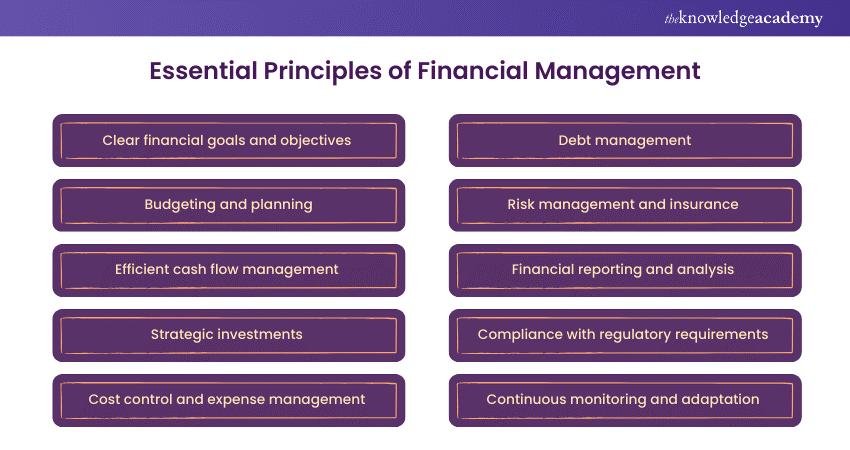 theknowledgeacademy

Essential Principles of Financial Management

Clear financial goals and objectives

Budgeting and planning

Efficient cash flow management

Strategic investments

Cost control and expense management

Debt management

Risk management and insurance

Financial reporting and analysis

Compliance with regulatory requirements

Continuous monitoring and adaptation